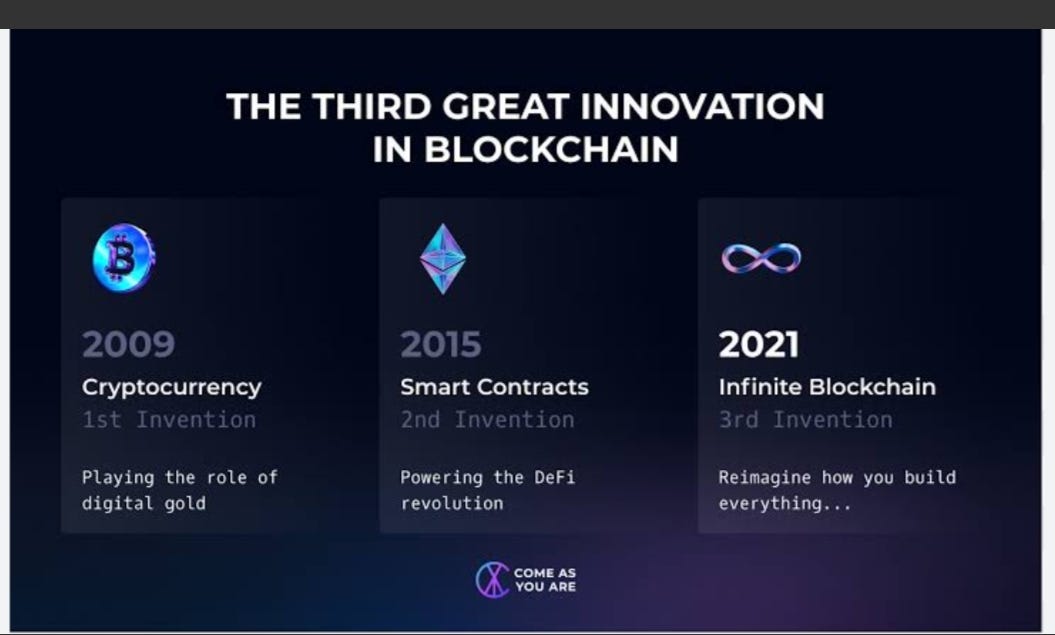 THE THIRD GREAT INNOVATION IN BLOCKCHAIN

2009
Cryptocurrency
1st Invention

Playing the role of digital gold

2015
Smart Contracts
2nd Invention

Powering the DeFi revolution

2021
Infinite Blockchain
3rd Invention

Reimagine how you build everything...

COME AS YOU ARE